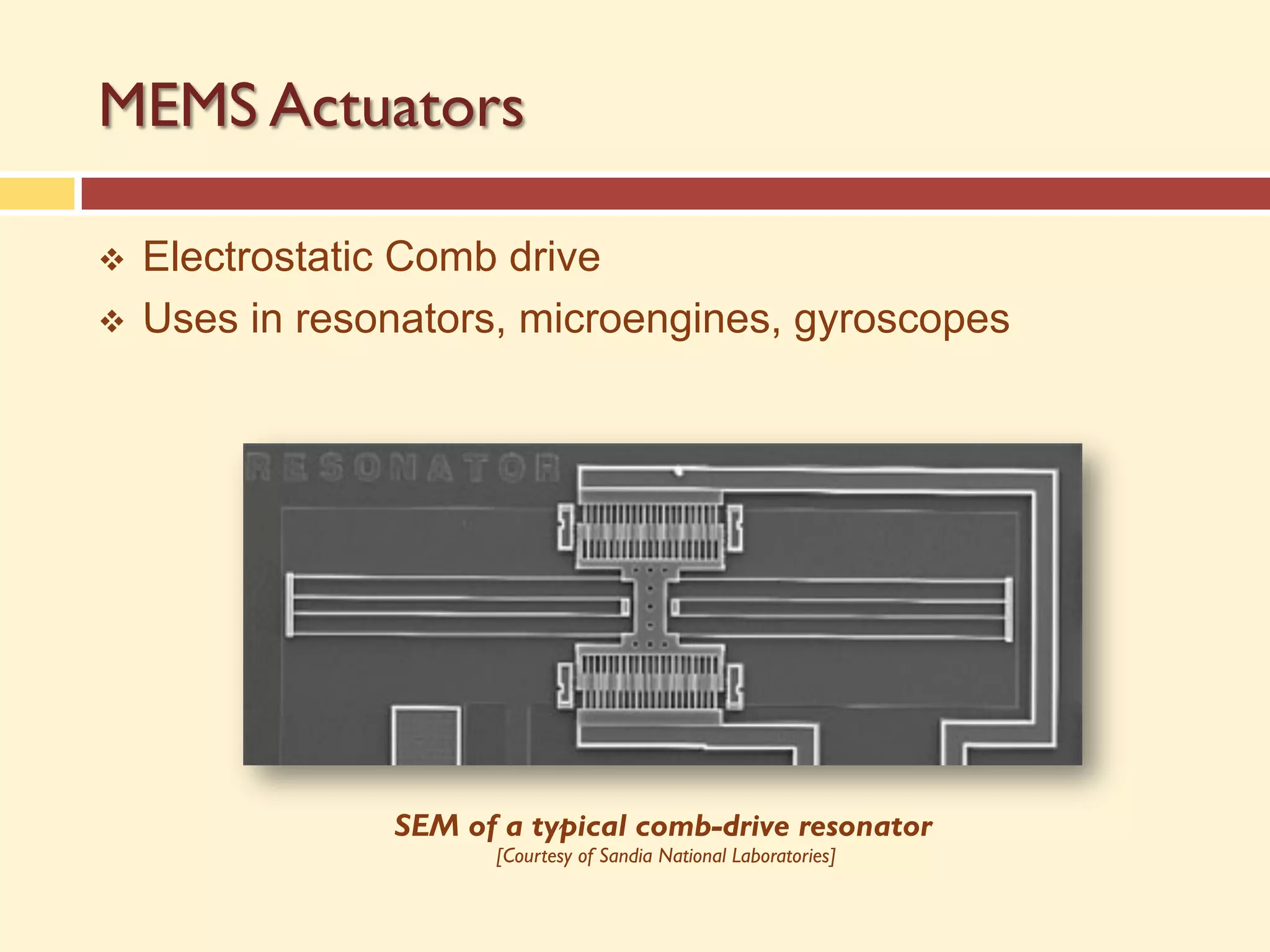 MEMS Actuators

❖ Electrostatic Comb drive
❖ Uses in resonators, microengines, gyroscopes

RESONATOR

SEM of a typical comb-drive resonator
[Courtesy of Sandia National Laboratories]